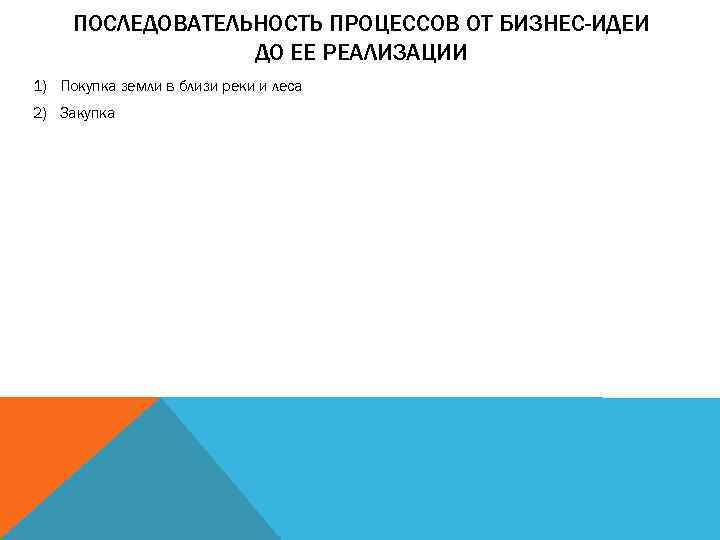 ПОСЛЕДОВАТЕЛЬНОСТЬ ПРОЦЕССОВ ОТ БИЗНЕС-ИДЕИ ДО ЕЕ РЕАЛИЗАЦИИ

1) Покупка земли в близи реки и леса

2) Закупка